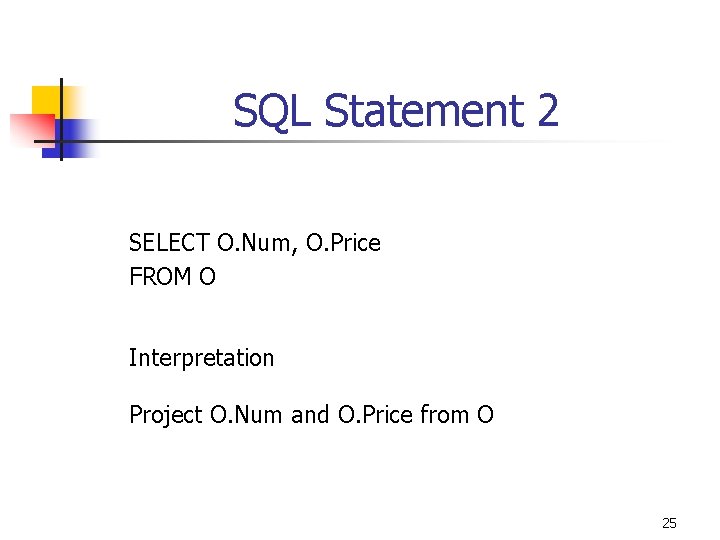 SQL Statement 2

SELECT O.Num, O.Price
FROM O

Interpretation

Project O.Num and O.Price from O

25